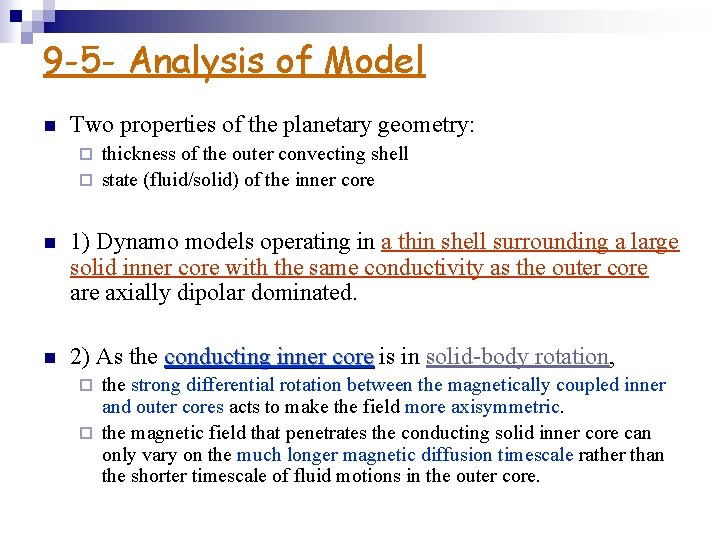 9-5- Analysis of Model

Two properties of the planetary geometry:

thickness of the outer convecting shell

state (fluid/solid) of the inner core

1) Dynamo models operating in a thin shell surrounding a large solid inner core with the same conductivity as the outer core are axially dipolar dominated.

2) As the conducting inner core is in solid-body rotation,

the strong differential rotation between the magnetically coupled inner and outer cores acts to make the field more axisymmetric.

the magnetic field that penetrates the conducting solid inner core can only vary on the much longer magnetic diffusion timescale rather than the shorter timescale of fluid motions in the outer core.